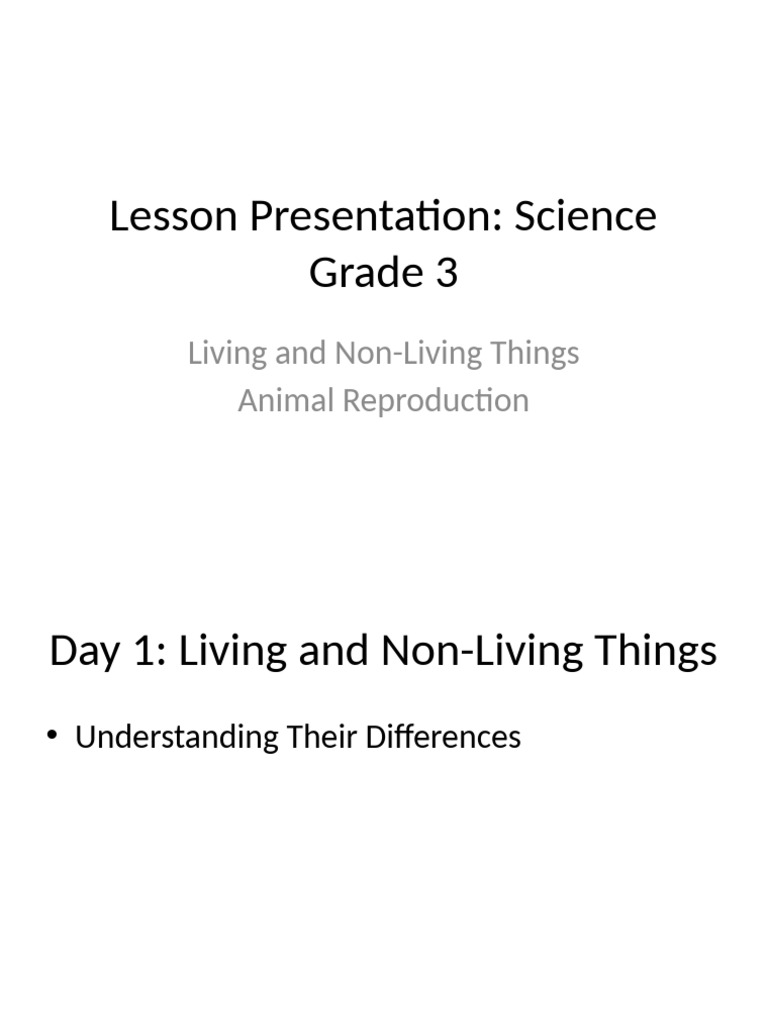 Lesson Presentation: Science Grade 3

Living and Non-Living Things
Animal Reproduction

Day 1: Living and Non-Living Things

• Understanding Their Differences